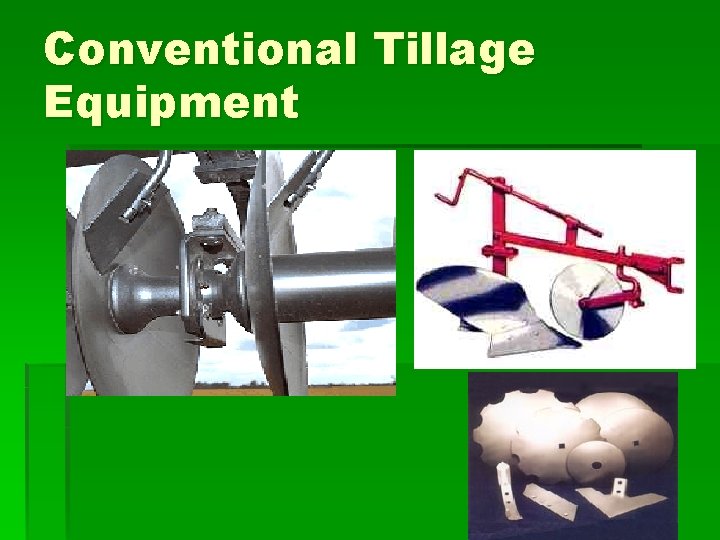 Conventional Tillage Equipment